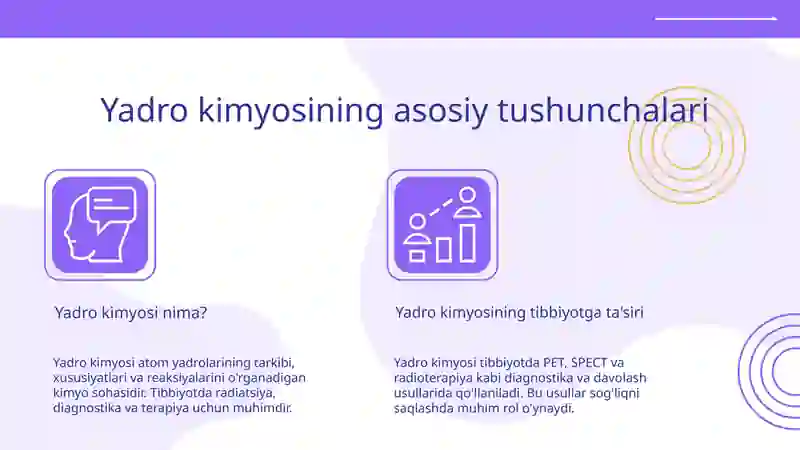 Yadro kimyosining asosiy tushunchalari

Yadro kimyosi nima?

Yadro kimyosi atom yadrolarining tarkibi, xususiyatlari va reaksiyalarini o'rganadigan kimyo sohasidir. Tibbiyotda radiatsiya, diagnostika va terapiya uchun muhimdir.

Yadro kimyosining tibbiyotga ta'siri

Yadro kimyosi tibbiyotda PET, SPECT va radioterapiya kabi diagnostika va davolash usullarida qo'llaniladi. Bu usullar sog'liqni saqlashda muhim rol o'ynaydi.